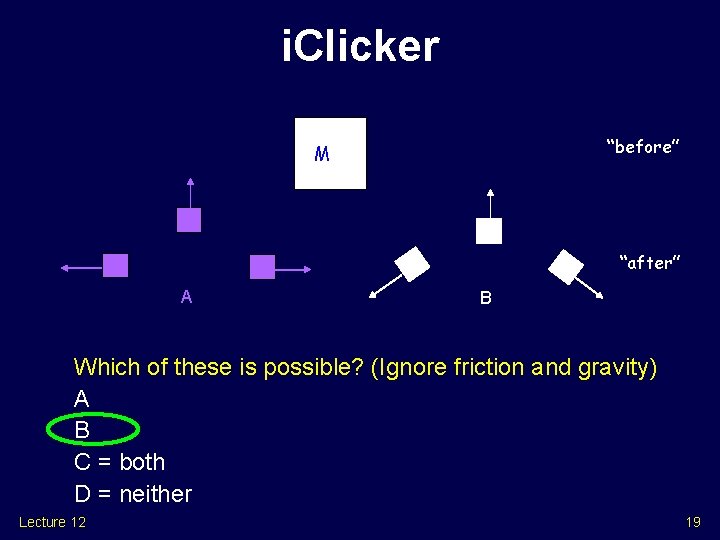 iClicker

M

"before"

"after"

A

B

Which of these is possible? (Ignore friction and gravity)

A

B

C = both

D = neither

Lecture 12

19